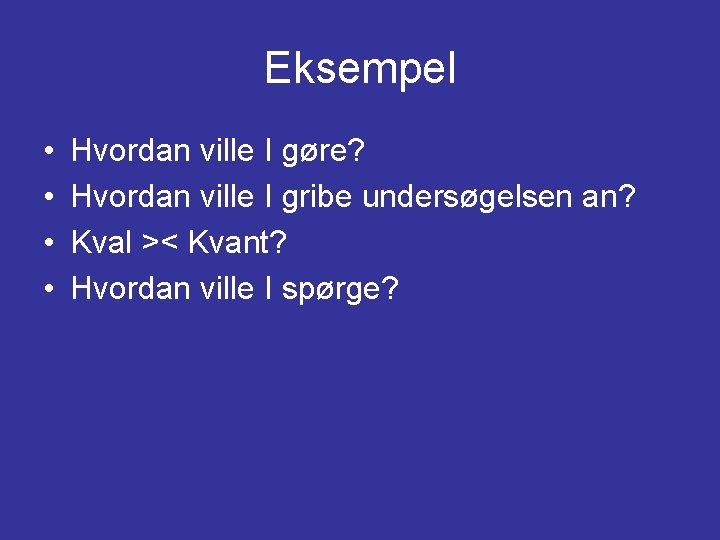 Eksempel

• Hvordan ville I gøre?
• Hvordan ville I gribe undersøgelsen an?
• Kval >< Kvant?
• Hvordan ville I spørge?